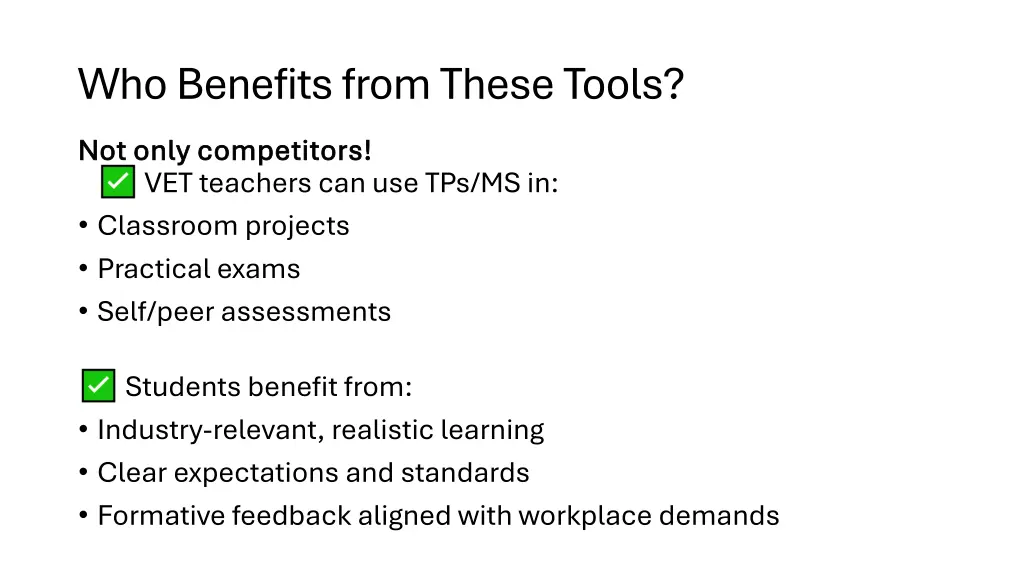 Who Benefits from These Tools?

Not only competitors!
✅ VET teachers can use TPs/MS in:
• Classroom projects
• Practical exams
• Self/peer assessments

✅ Students benefit from:
• Industry-relevant, realistic learning
• Clear expectations and standards
• Formative feedback aligned with workplace demands